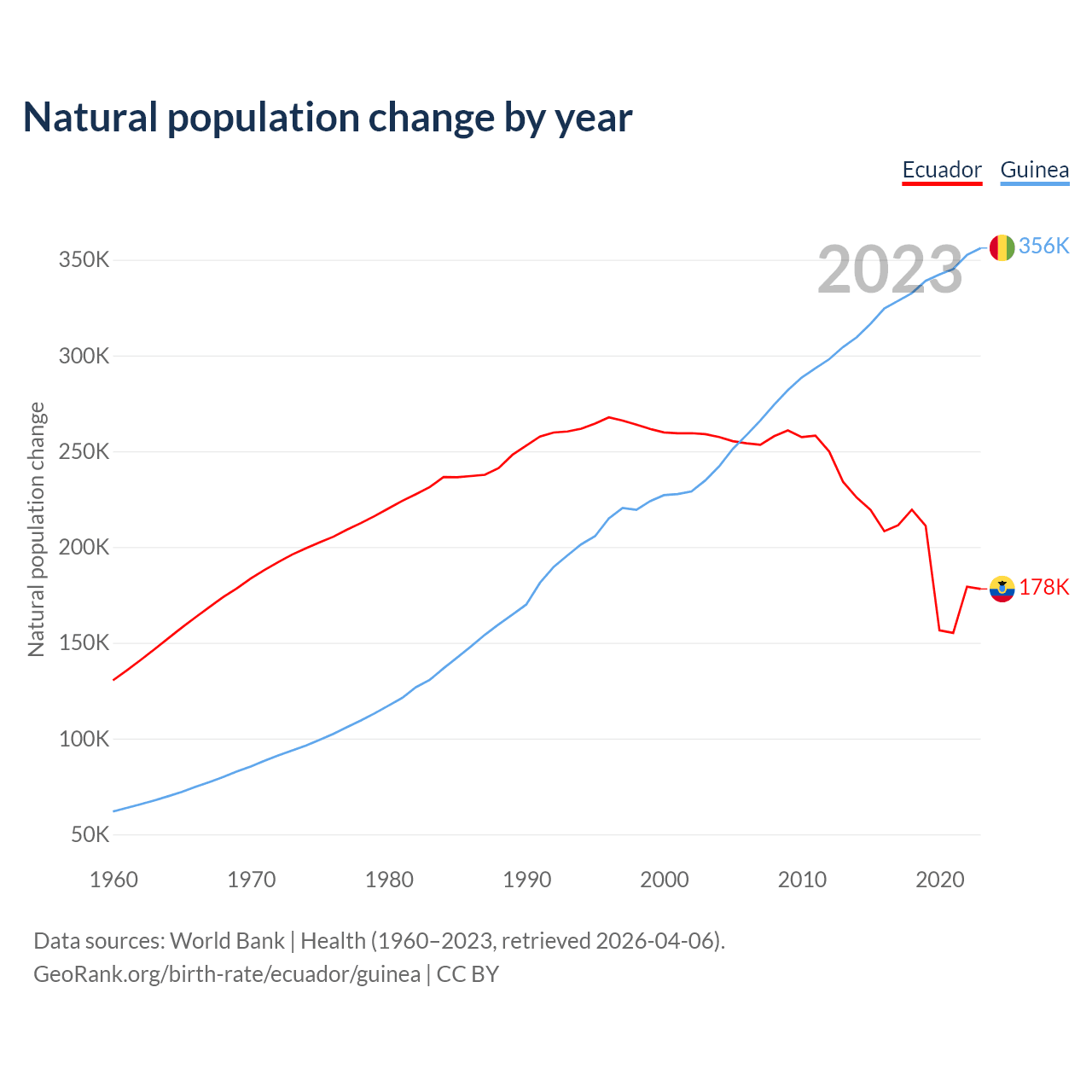 Natural population change by year

Ecuador Guinea

2023

356K

178K

Natural population change

350K
300K
250K
200K
150K
100K
50K

1960 1970 1980 1990 2000 2010 2020

Data sources: World Bank | Health (1960–2023, retrieved 2026-04-06).
GeoRank.org/birth-rate/ecuador/guinea | CC BY